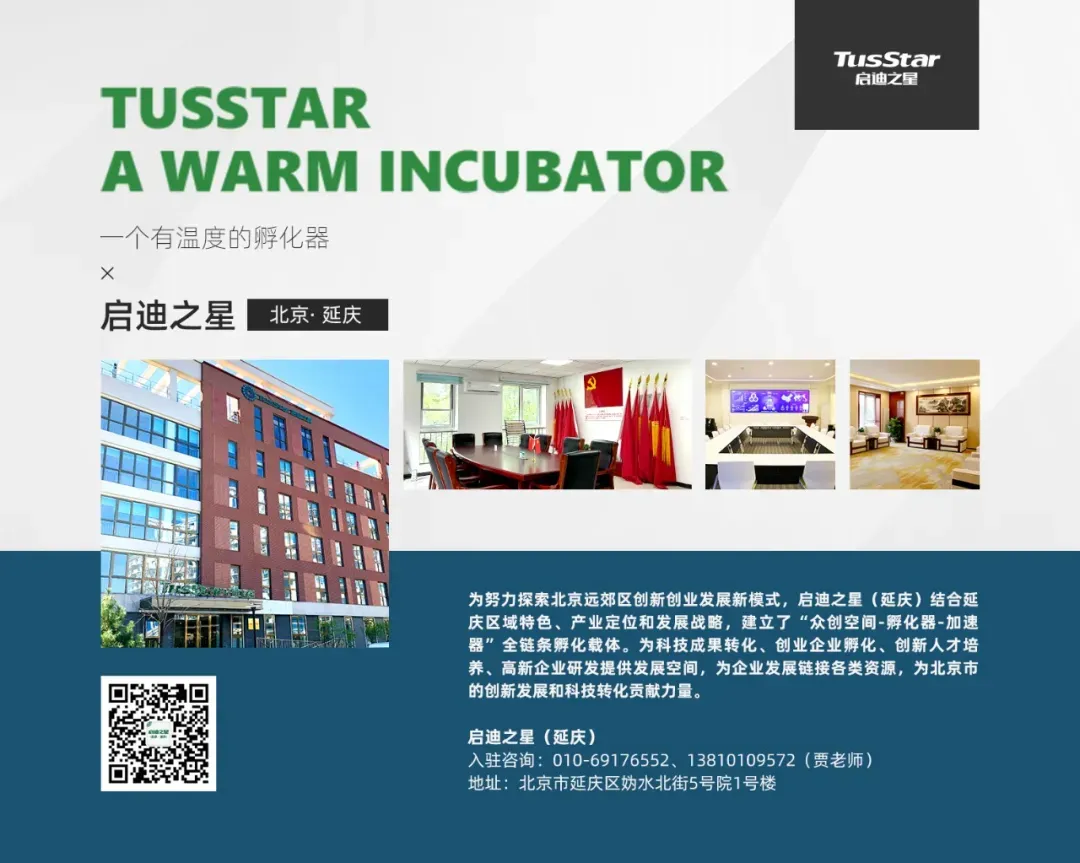 TusStar
启迪之星

TUSSTAR
A WARM INCUBATOR

一个有温度的孵化器

×

启迪之星 北京· 延庆

为努力探索北京远郊区创新创业发展新模式，启迪之星（延庆）结合延庆区域特色、产业定位和发展战略，建立了“众创空间-孵化器-加速器”全链条孵化载体。为科技成果转化、创业企业孵化、创新人才培养、高新企业研发提供发展空间，为企业发展链接各类资源，为北京市的创新发展和科技转化贡献力量。

启迪之星（延庆）
入驻咨询：010-69176552、13810109572（贾老师）
地址：北京市延庆区妫水北街5号院1号楼